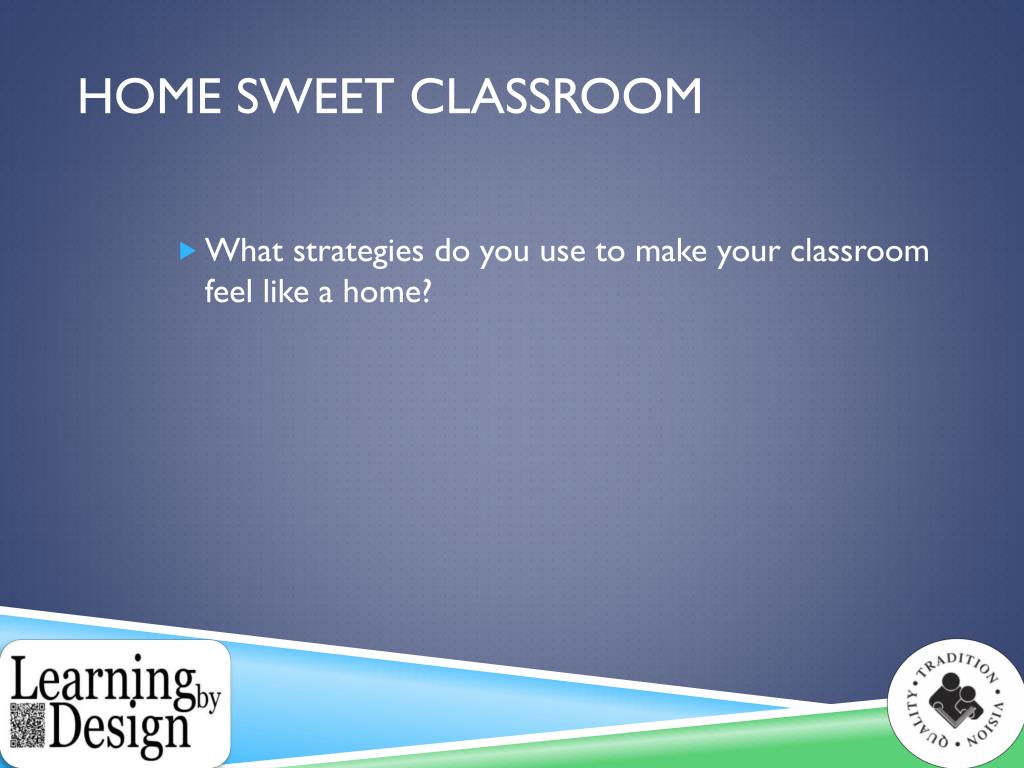 HOME SWEET CLASSROOM

What strategies do you use to make your classroom feel like a home?

Learning by Design

TRADITION • VISION • QUALITY •